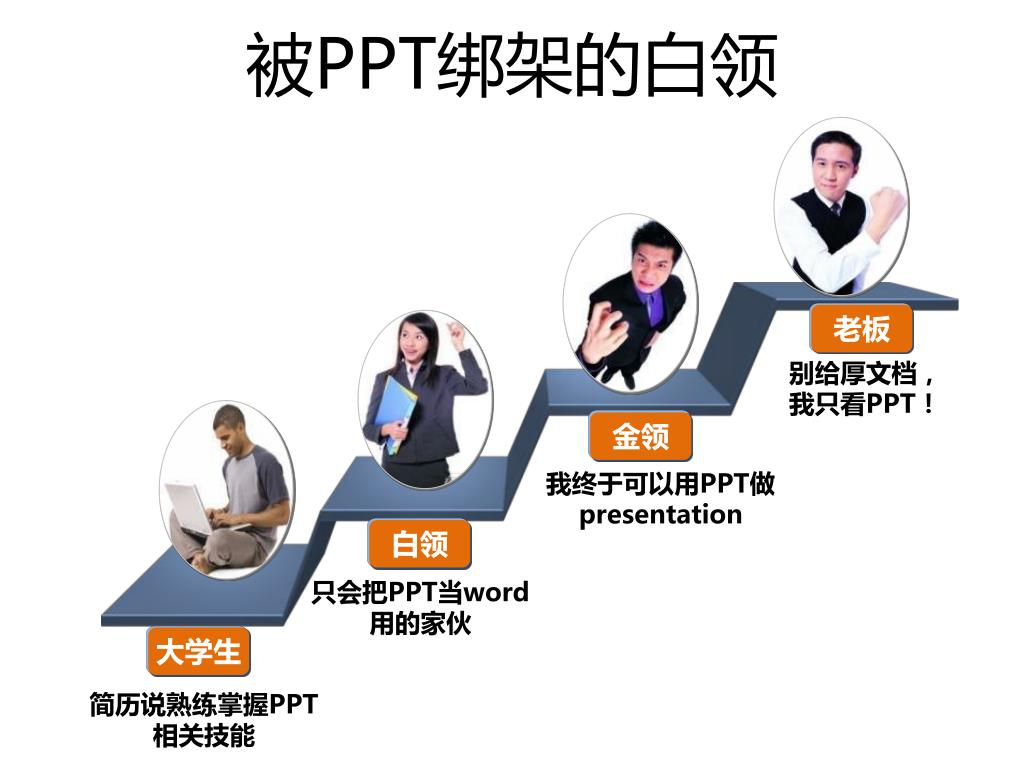 被PPT绑架的白领

大学生

简历说熟练掌握PPT相关技能

白领

只会把PPT当word用的家伙

金领

我终于可以用PPT做presentation

老板

别给厚文档，我只看PPT！